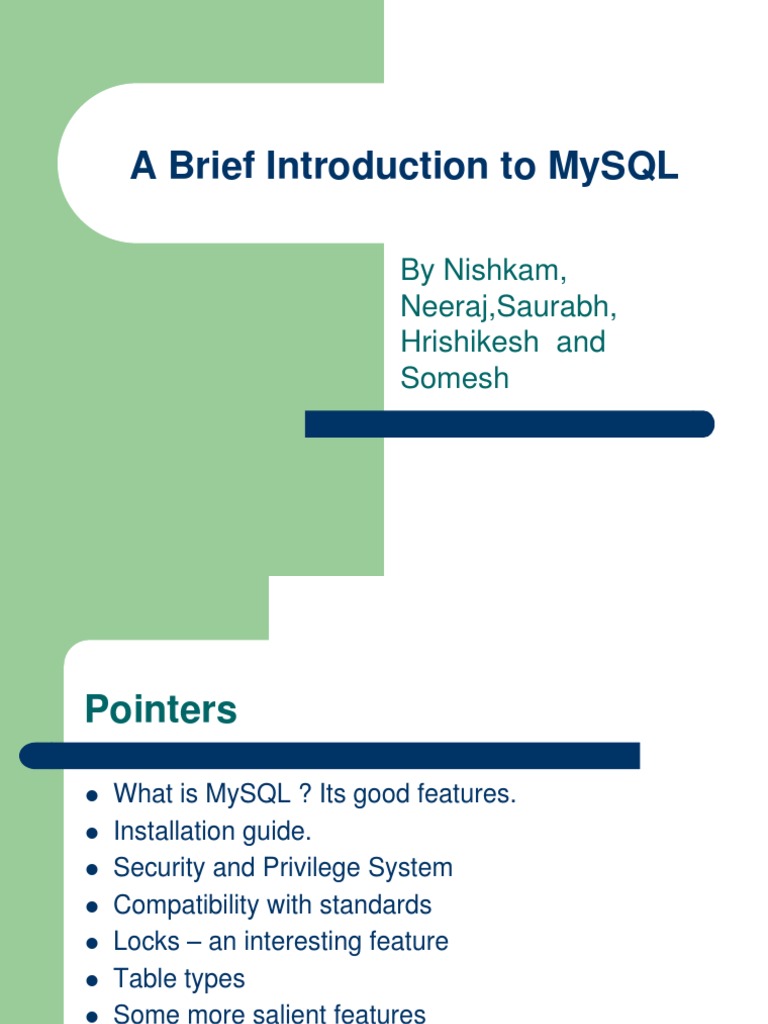 A Brief Introduction to MySQL

By Nishkam, Neeraj,Saurabh, Hrishikesh and Somesh

Pointers

- What is MySQL ? Its good features.
- Installation guide.
- Security and Privilege System
- Compatibility with standards
- Locks – an interesting feature
- Table types
- Some more salient features